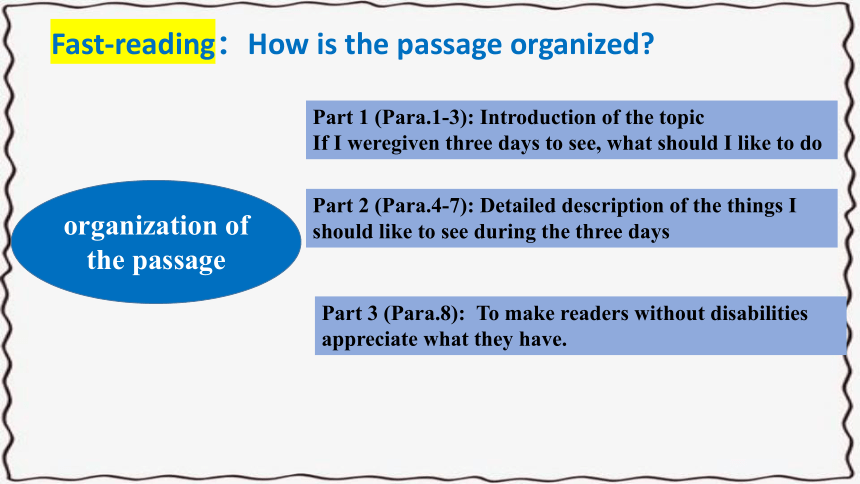 Fast-reading： How is the passage organized?

organization of the passage

Part 1 (Para.1-3): Introduction of the topic
If I weregiven three days to see, what should I like to do

Part 2 (Para.4-7): Detailed description of the things I should like to see during the three days

Part 3 (Para.8): To make readers without disabilities appreciate what they have.